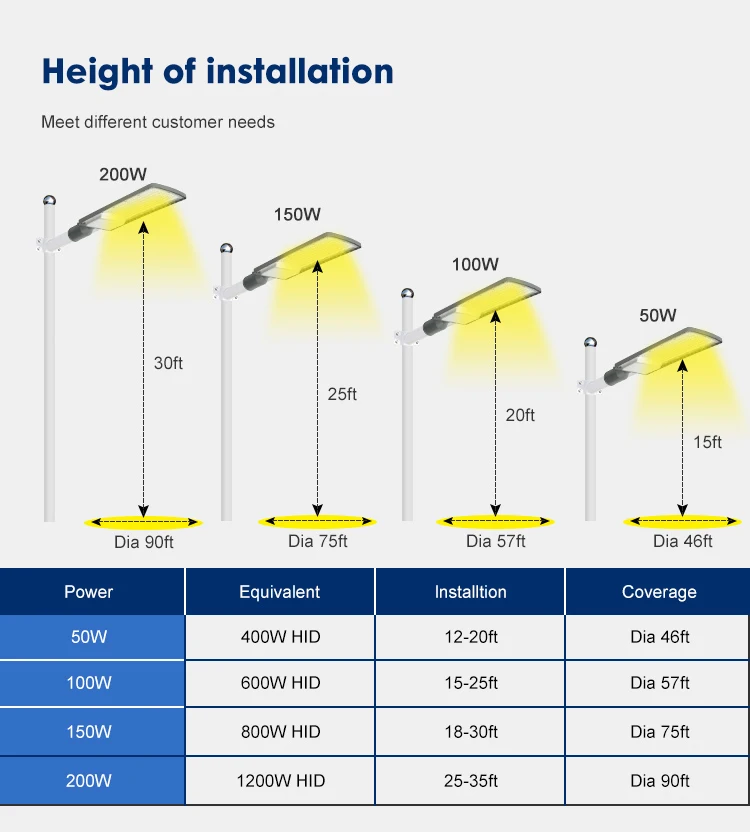 Height of installation

Meet different customer needs

200W

30ft

Dia 90ft

150W

25ft

Dia 75ft

100W

20ft

Dia 57ft

50W

15ft

Dia 46ft

| Power | Equivalent | Installtion | Coverage |
|---|---|---|---|
| 50W | 400W HID | 12-20ft | Dia 46ft |
| 100W | 600W HID | 15-25ft | Dia 57ft |
| 150W | 800W HID | 18-30ft | Dia 75ft |
| 200W | 1200W HID | 25-35ft | Dia 90ft |